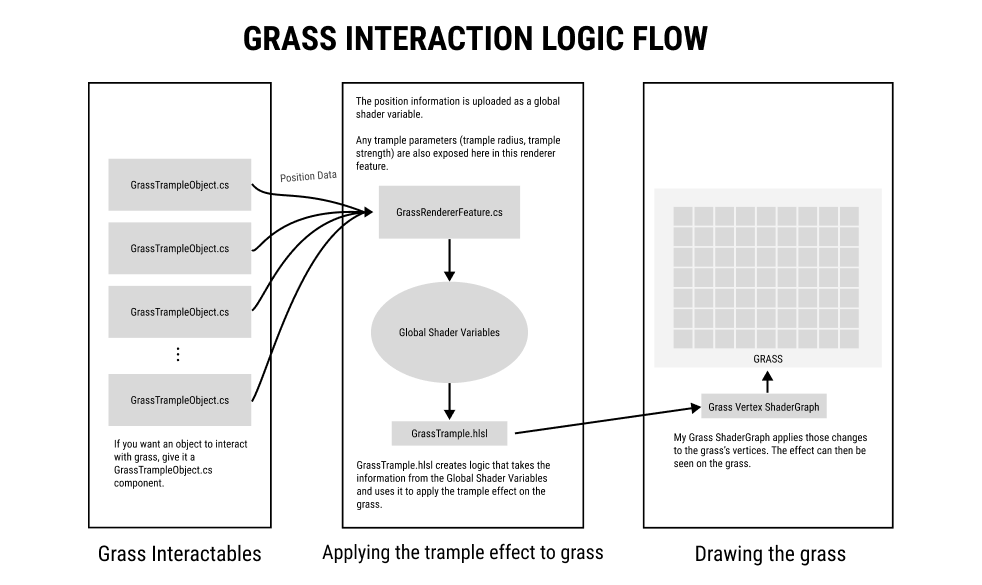 GRASS INTERACTION LOGIC FLOW

GrassTrampleObject.cs

GrassTrampleObject.cs

GrassTrampleObject.cs

⋮

GrassTrampleObject.cs

If you want an object to interact with grass, give it a GrassTrampleObject.cs component.

Grass Interactables

Position Data

The position information is uploaded as a global shader variable.

Any trample parameters (trample radius, trample strength) are also exposed here in this renderer feature.

GrassRendererFeature.cs

Global Shader Variables

GrassTrample.hlsl

GrassTrample.hlsl creates logic that takes the information from the Global Shader Variables and uses it to apply the trample effect on the grass.

Applying the trample effect to grass

GRASS

Grass Vertex ShaderGraph

My Grass ShaderGraph applies those changes to the grass's vertices. The effect can then be seen on the grass.

Drawing the grass